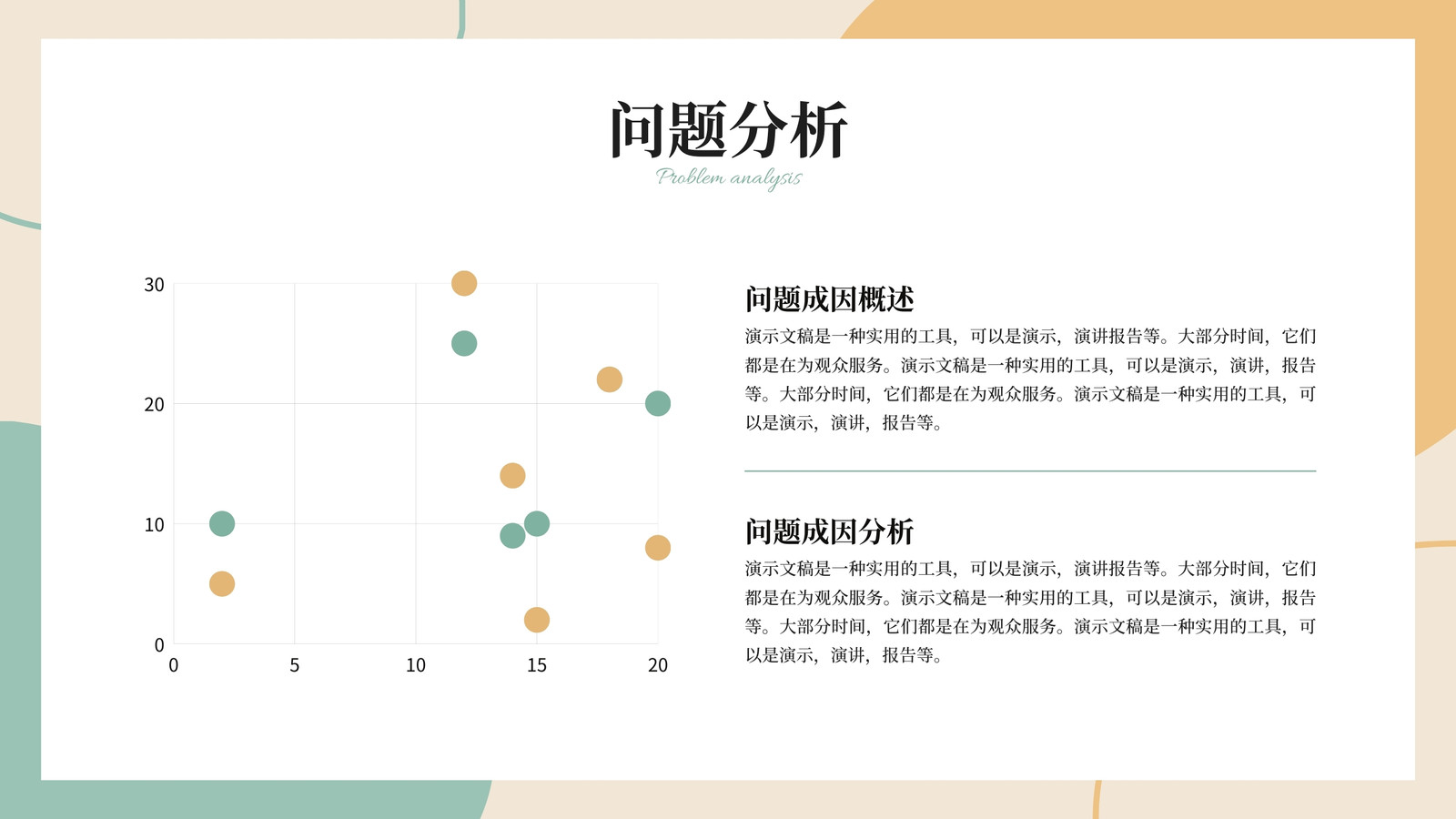 问题分析
Problem analysis

30
20
10
0
0
5
10
15
20

问题成因概述
演示文稿是一种实用的工具，可以是演示，演讲报告等。大部分时间，它们都是在为观众服务。演示文稿是一种实用的工具，可以是演示，演讲，报告等。大部分时间，它们都是在为观众服务。演示文稿是一种实用的工具，可以是演示，演讲，报告等。

问题成因分析
演示文稿是一种实用的工具，可以是演示，演讲报告等。大部分时间，它们都是在为观众服务。演示文稿是一种实用的工具，可以是演示，演讲，报告等。大部分时间，它们都是在为观众服务。演示文稿是一种实用的工具，可以是演示，演讲，报告等。